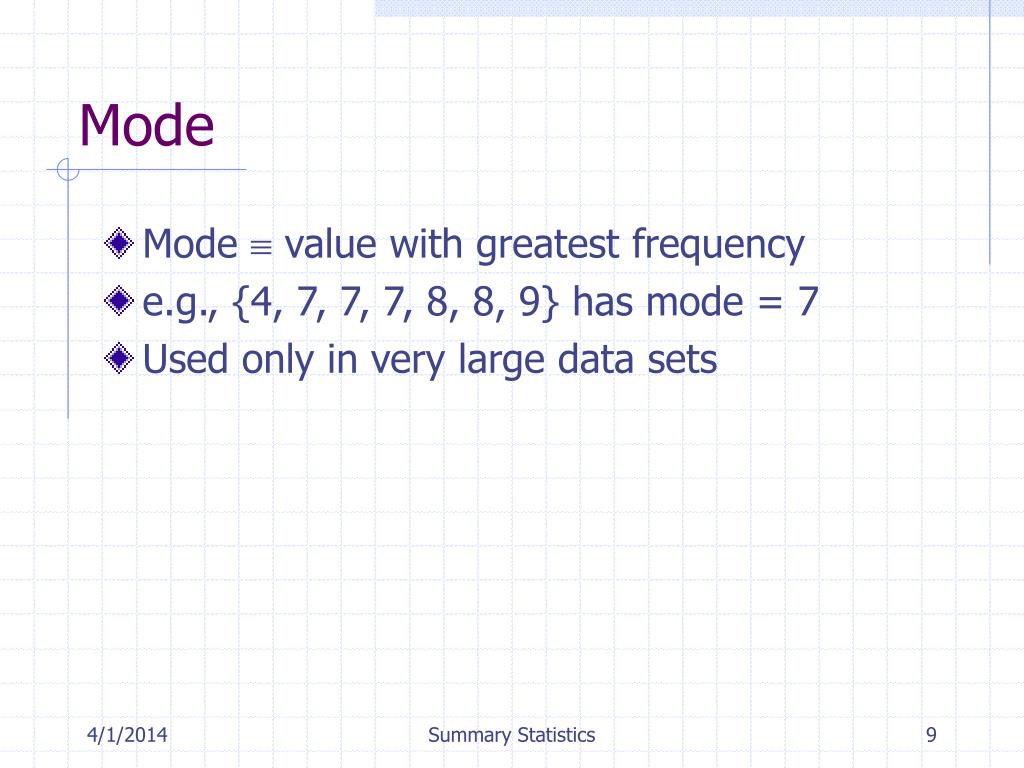 Mode

Mode $\equiv$ value with greatest frequency

e.g., {4, 7, 7, 7, 8, 8, 9} has mode = 7

Used only in very large data sets

4/1/2014

Summary Statistics

9